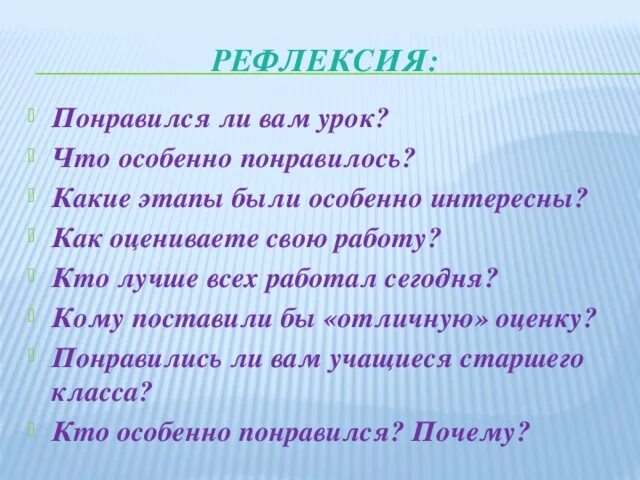 РЕФЛЕКСИЯ:

Понравился ли вам урок?
Что особенно понравилось?
Какие этапы были особенно интересны?
Как оцениваете свою работу?
Кто лучше всех работал сегодня?
Кому поставили бы «отличную» оценку?
Понравились ли вам учащиеся старшего класса?
Кто особенно понравился? Почему?